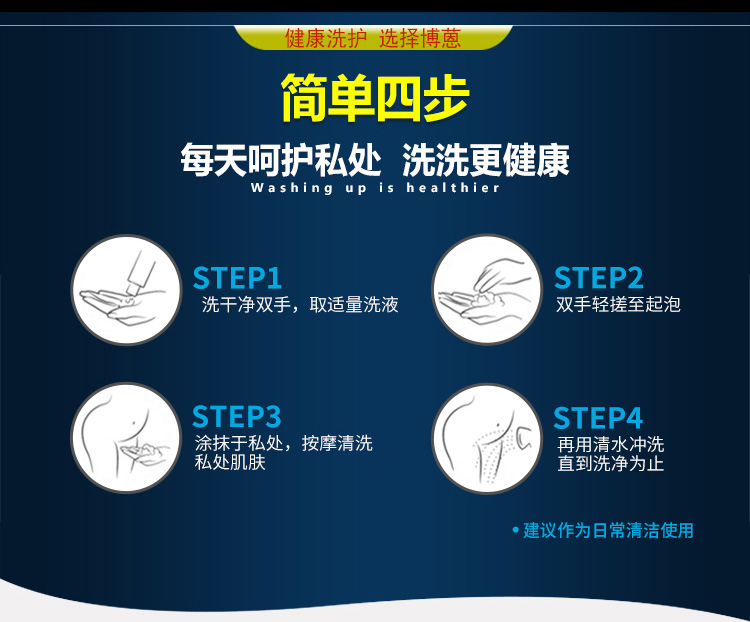 健康洗护 选择博蒽

简单四步

每天呵护私处 洗洗更健康

Washing up is healthier

STEP1
洗干净双手，取适量洗液

STEP2
双手轻搓至起泡

STEP3
涂抹于私处，按摩清洗私处肌肤

STEP4
再用清水冲洗直到洗净为止

• 建议作为日常清洁使用